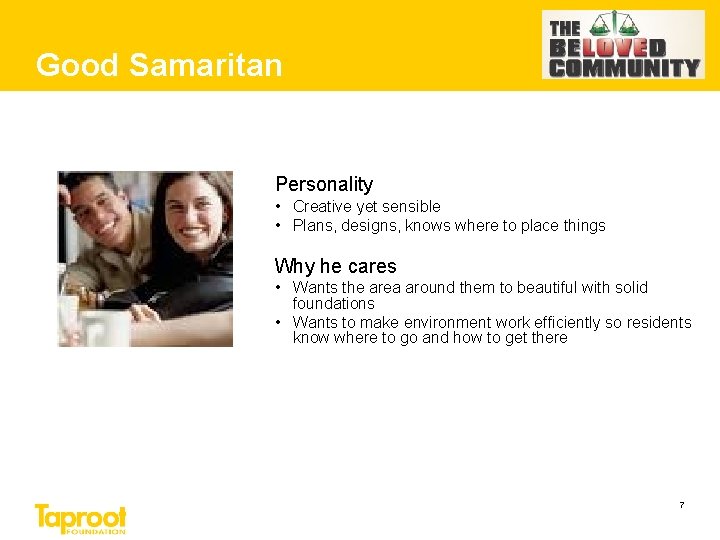 Good Samaritan

THE BELOVED COMMUNITY

Personality
• Creative yet sensible
• Plans, designs, knows where to place things

Why he cares
• Wants the area around them to beautiful with solid foundations
• Wants to make environment work efficiently so residents know where to go and how to get there

Taproot FOUNDATION

7